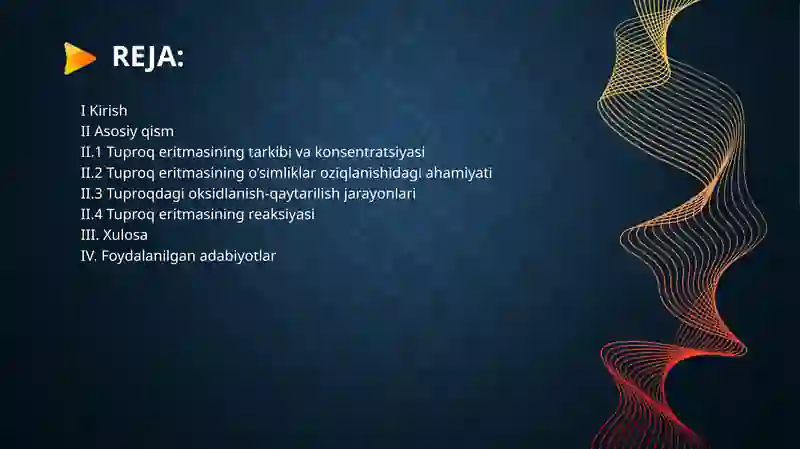 REJA:

I Kirish
II Asosiy qism
II.1 Tuproq eritmasining tarkibi va konsentratsiyasi
II.2 Tuproq eritmasining o'simliklar oziqlanishidagi ahamiyati
II.3 Tuproqdagi oksidlanish-qaytarilish jarayonlari
II.4 Tuproq eritmasining reaksiyasi
III. Xulosa
IV. Foydalanilgan adabiyotlar